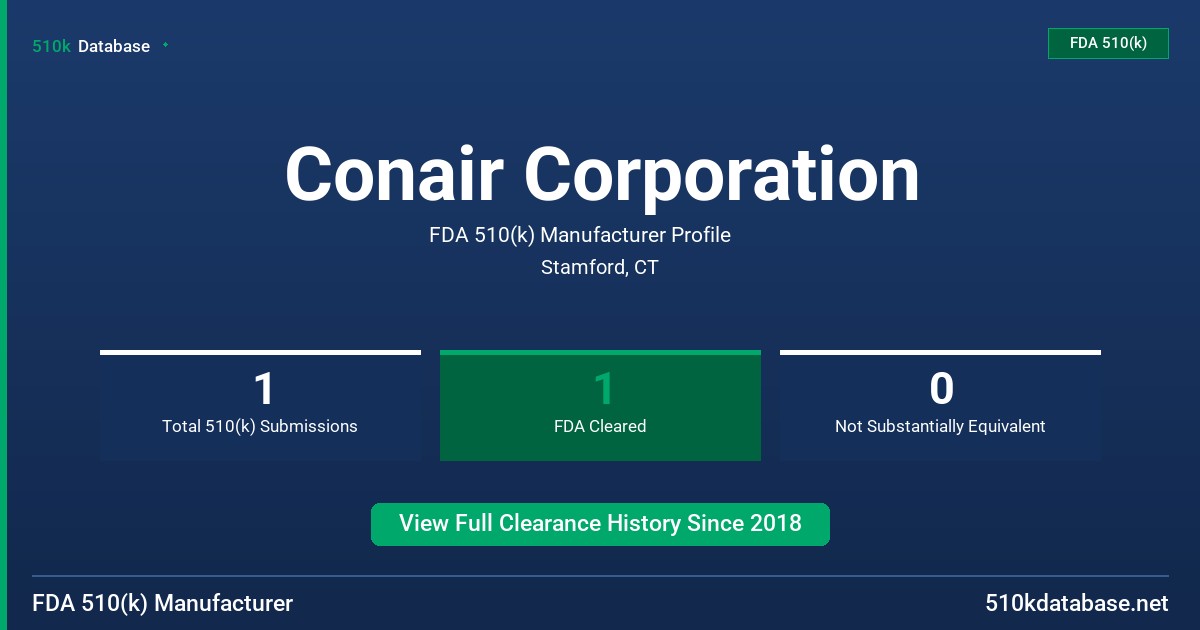 510k Database

FDA 510(k)

Conair Corporation

FDA 510(k) Manufacturer Profile

Stamford, CT

1
Total 510(k) Submissions

1
FDA Cleared

0
Not Substantially Equivalent

View Full Clearance History Since 2018

FDA 510(k) Manufacturer

510kdatabase.net